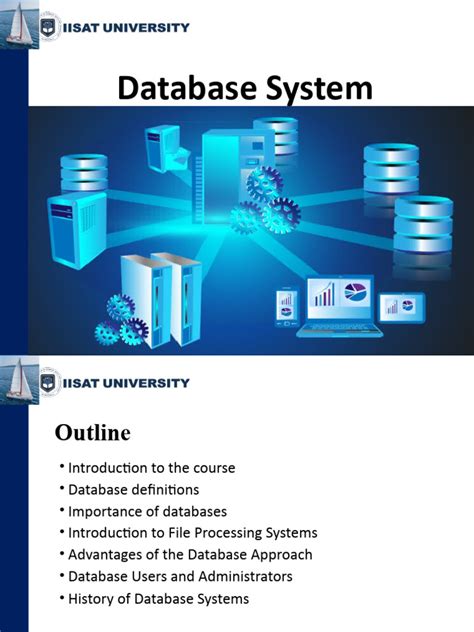 IISAT UNIVERSITY

Database System

IISAT UNIVERSITY

Outline

• Introduction to the course
• Database definitions
• Importance of databases
• Introduction to File Processing Systems
• Advantages of the Database Approach
• Database Users and Administrators
• History of Database Systems